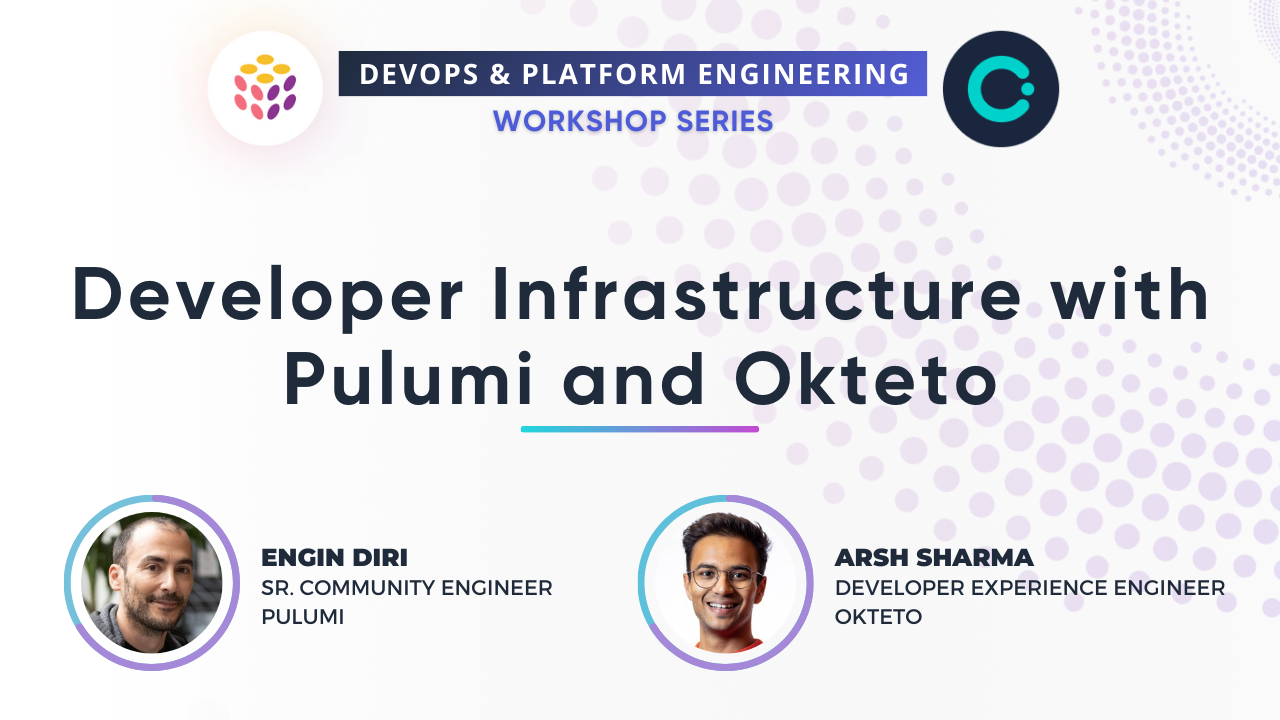 DEVOPS & PLATFORM ENGINEERING
WORKSHOP SERIES

Developer Infrastructure with Pulumi and Okteto

ENGIN DIRI
SR. COMMUNITY ENGINEER
PULUMI

ARSH SHARMA
DEVELOPER EXPERIENCE ENGINEER
OKTETO